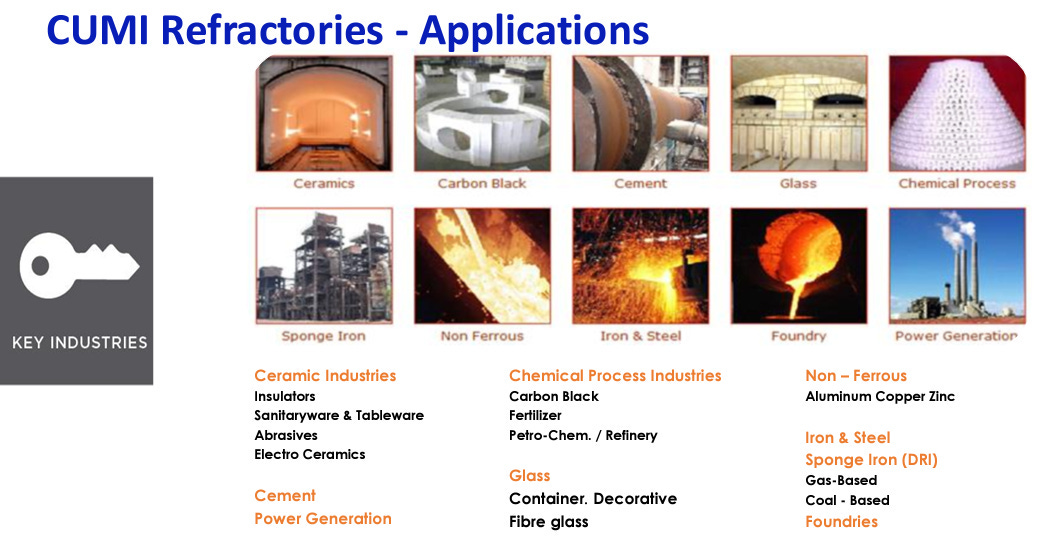 CUMI Refractories - Applications

KEY INDUSTRIES

Ceramics
Carbon Black
Cement
Glass
Chemical Process
Sponge Iron
Non Ferrous
Iron & Steel
Foundry
Power Generation

Ceramic Industries
Insulators
Sanitaryware & Tableware
Abrasives
Electro Ceramics

Cement
Power Generation

Chemical Process Industries
Carbon Black
Fertilizer
Petro-Chem. / Refinery

Glass
Container. Decorative
Fibre glass

Non – Ferrous
Aluminum Copper Zinc

Iron & Steel
Sponge Iron (DRI)
Gas-Based
Coal - Based
Foundries